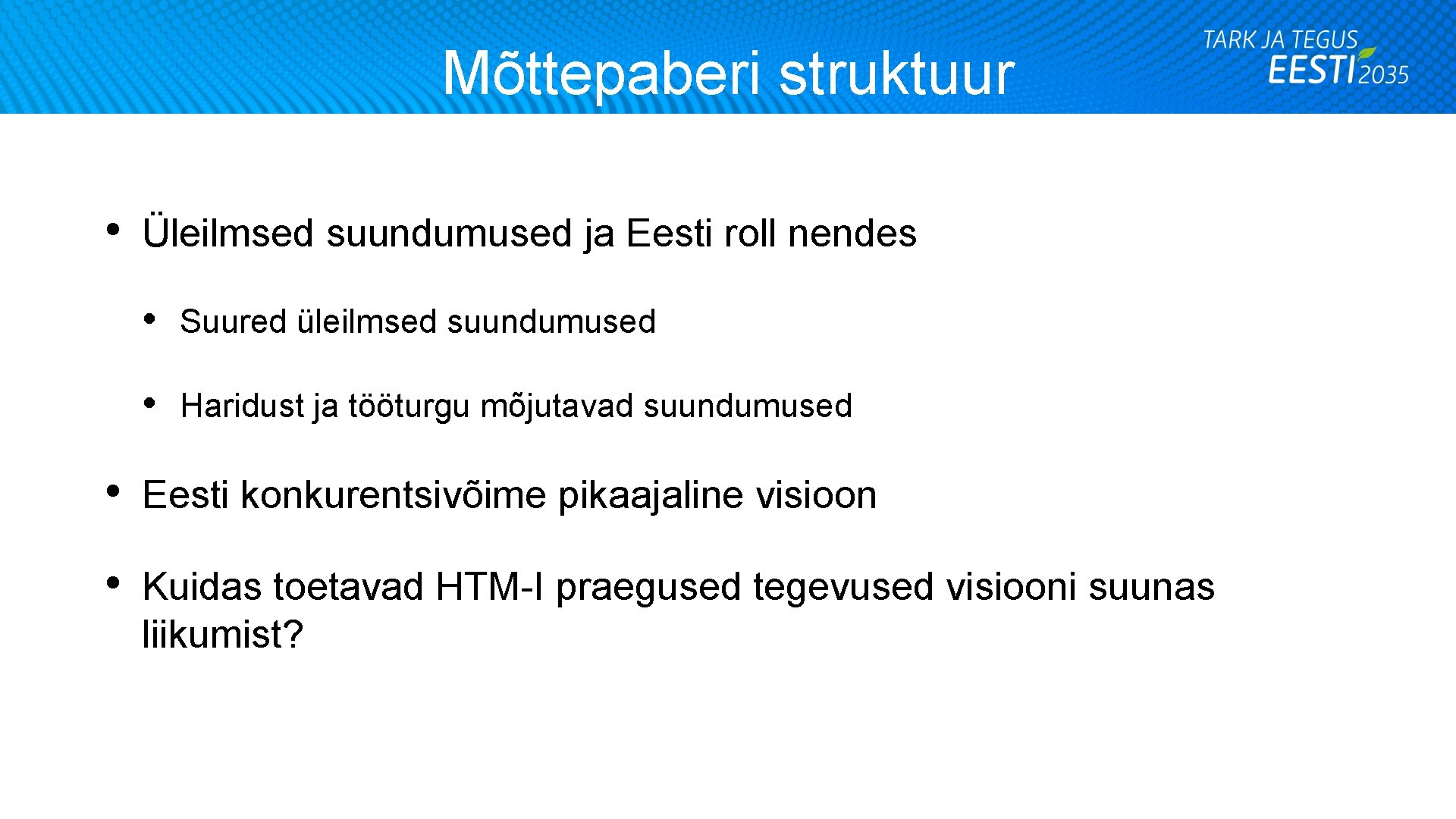 Mõttepaberi struktuur

TARK JA TEGUS
EESTI 2035

• Üleilmsed suundumused ja Eesti roll nendes

• Suured üleilmsed suundumused

• Haridust ja tööturgu mõjutavad suundumused

• Eesti konkurentsivõime pikaajaline visioon

• Kuidas toetavad HTM-I praegused tegevused visiooni suunas liikumist?